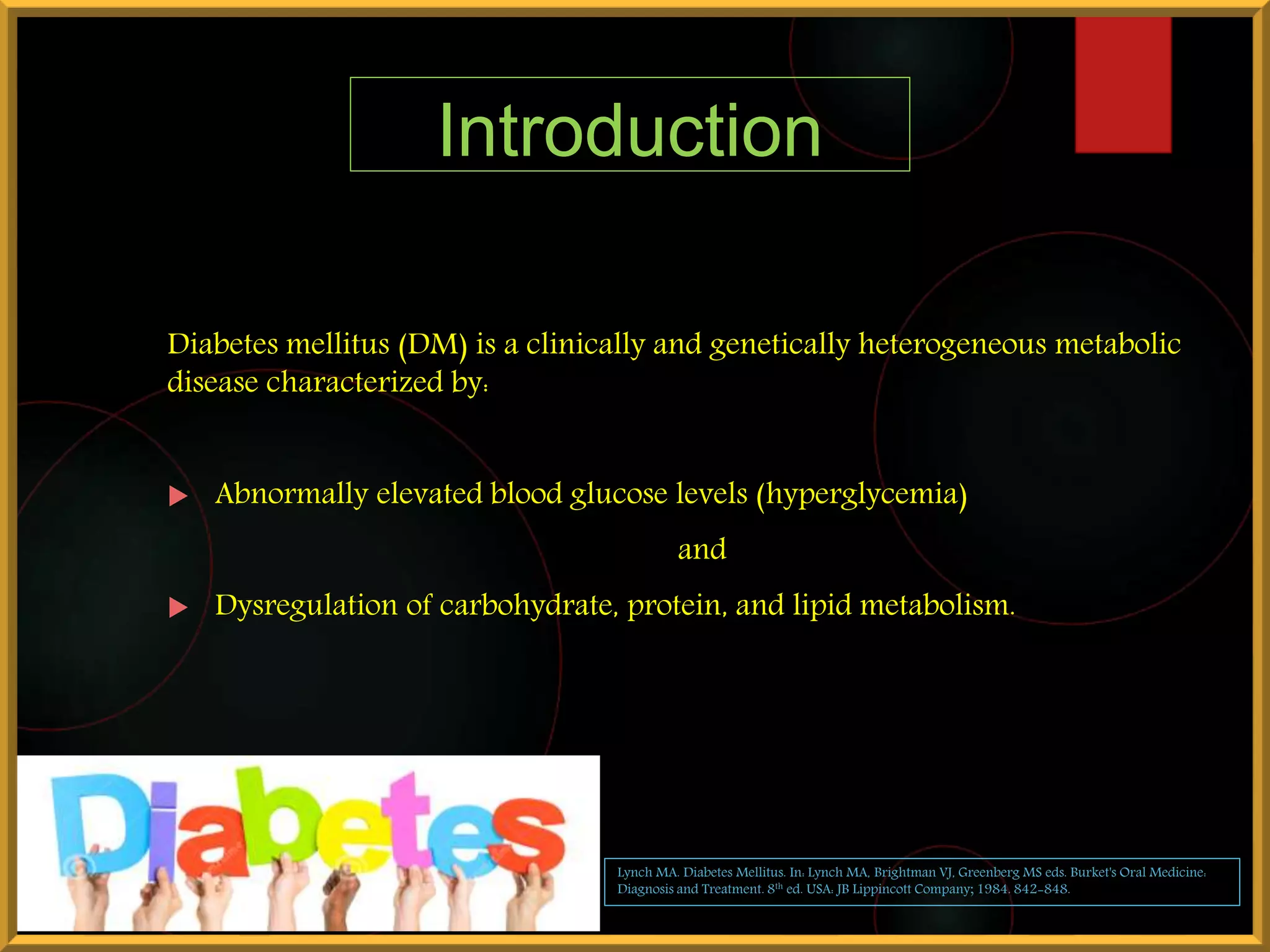 Introduction

Diabetes mellitus (DM) is a clinically and genetically heterogeneous metabolic disease characterized by:

▶ Abnormally elevated blood glucose levels (hyperglycemia)

and

▶ Dysregulation of carbohydrate, protein, and lipid metabolism.

Diabetes

Lynch MA. Diabetes Mellitus. In: Lynch MA, Brightman VJ, Greenberg MS eds. Burket's Oral Medicine: Diagnosis and Treatment. 8$^{th}$ ed. USA: JB Lippincott Company; 1984. 842-848.